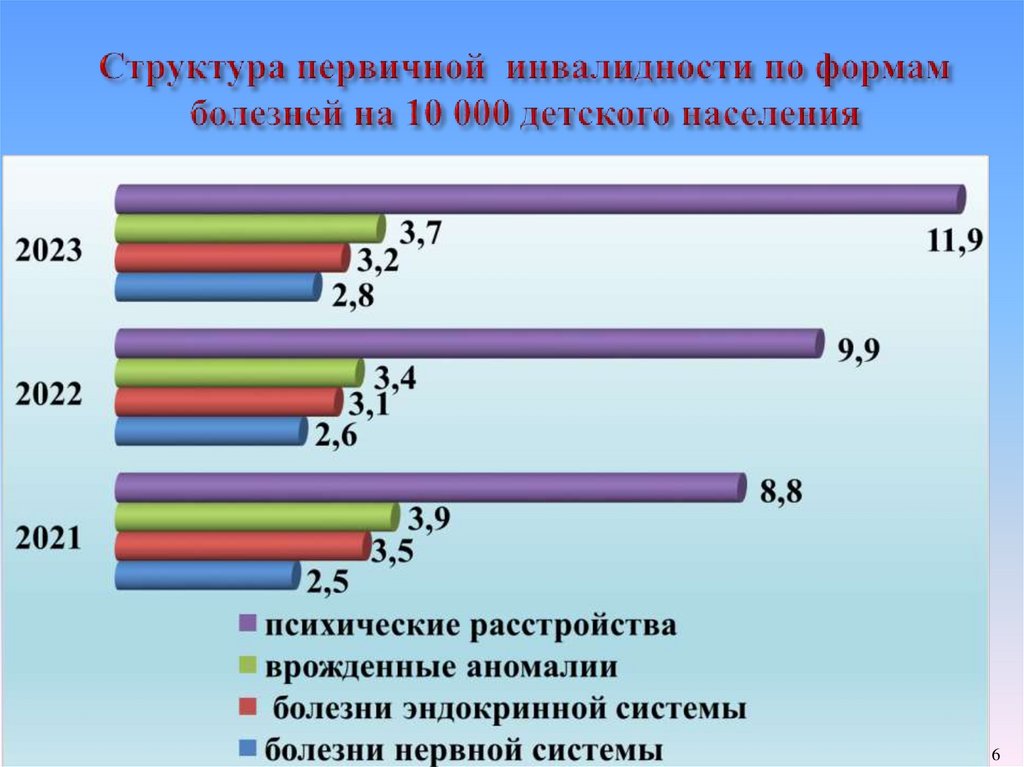 Структура первичной инвалидности по формам болезней на 10 000 детского населения

2023
11,9
3,7
3,2
2,8

2022
9,9
3,4
3,1
2,6

2021
8,8
3,9
3,5
2,5

психические расстройства
врожденные аномалии
болезни эндокринной системы
болезни нервной системы

6